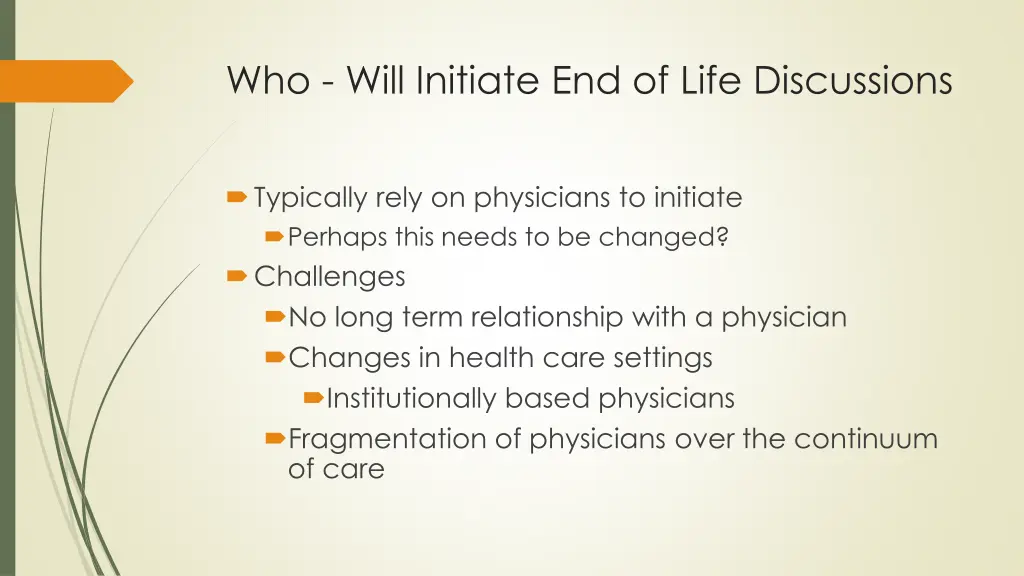 Who - Will Initiate End of Life Discussions

Typically rely on physicians to initiate

Perhaps this needs to be changed?

Challenges

No long term relationship with a physician

Changes in health care settings

Institutionally based physicians

Fragmentation of physicians over the continuum of care